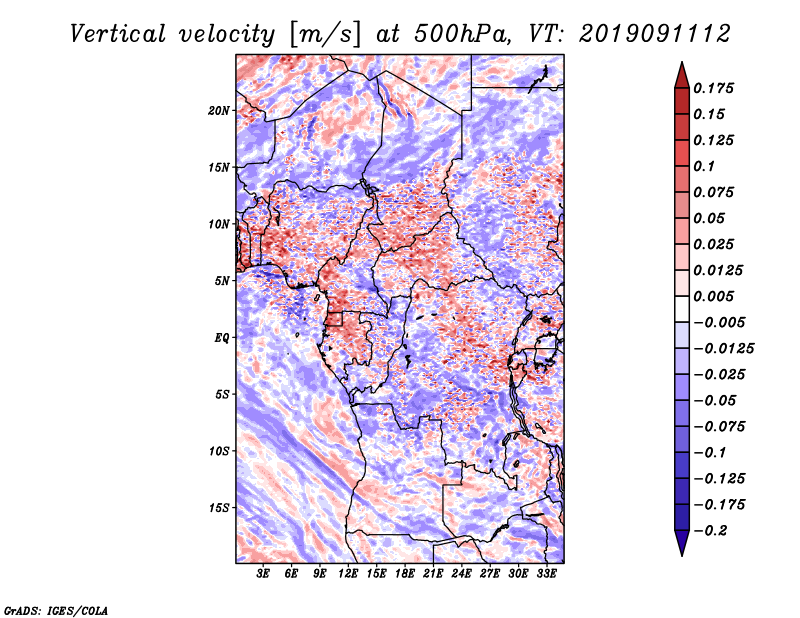 Vertical velocity [m/s] at 500hPa, VT: 2019091112

20N
15N
10N
5N
EQ
5S
10S
15S

3E 6E 9E 12E 15E 18E 21E 24E 27E 30E 33E

0.175
0.15
0.125
0.1
0.075
0.05
0.025
0.0125
0.005
−0.005
−0.0125
−0.025
−0.05
−0.075
−0.1
−0.125
−0.175
−0.2

GrADS: IGES/COLA